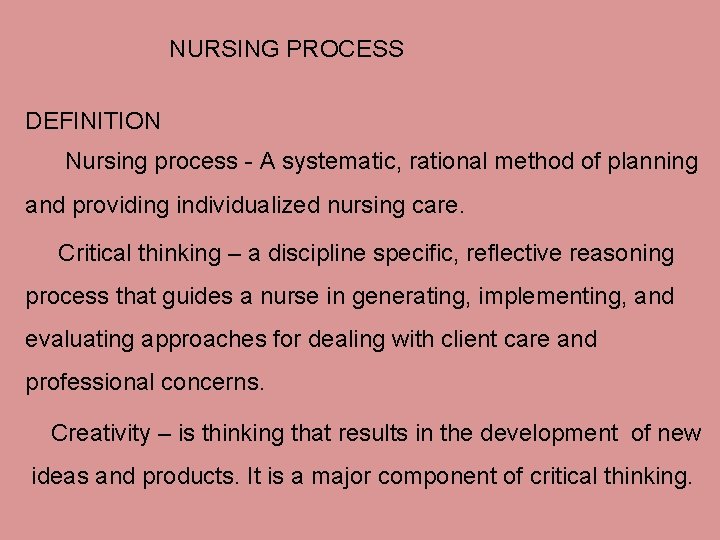 NURSING PROCESS

DEFINITION

Nursing process - A systematic, rational method of planning and providing individualized nursing care.

Critical thinking – a discipline specific, reflective reasoning process that guides a nurse in generating, implementing, and evaluating approaches for dealing with client care and professional concerns.

Creativity – is thinking that results in the development of new ideas and products. It is a major component of critical thinking.